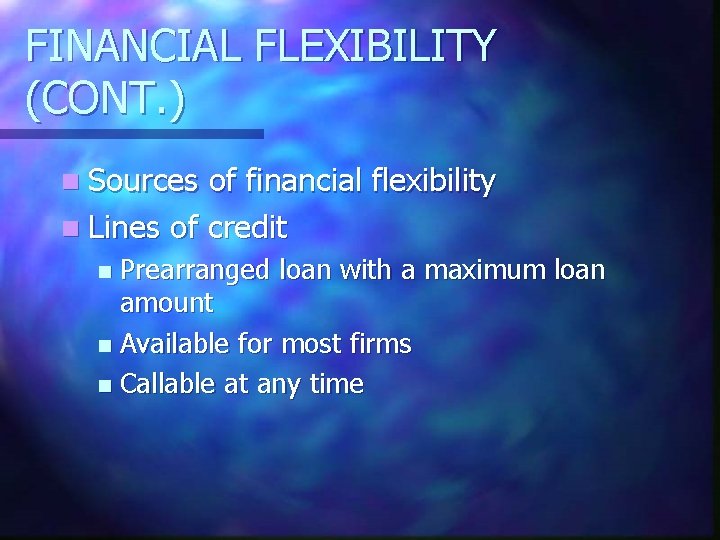 FINANCIAL FLEXIBILITY (CONT.)

Sources of financial flexibility

Lines of credit

Prearranged loan with a maximum loan amount

Available for most firms

Callable at any time